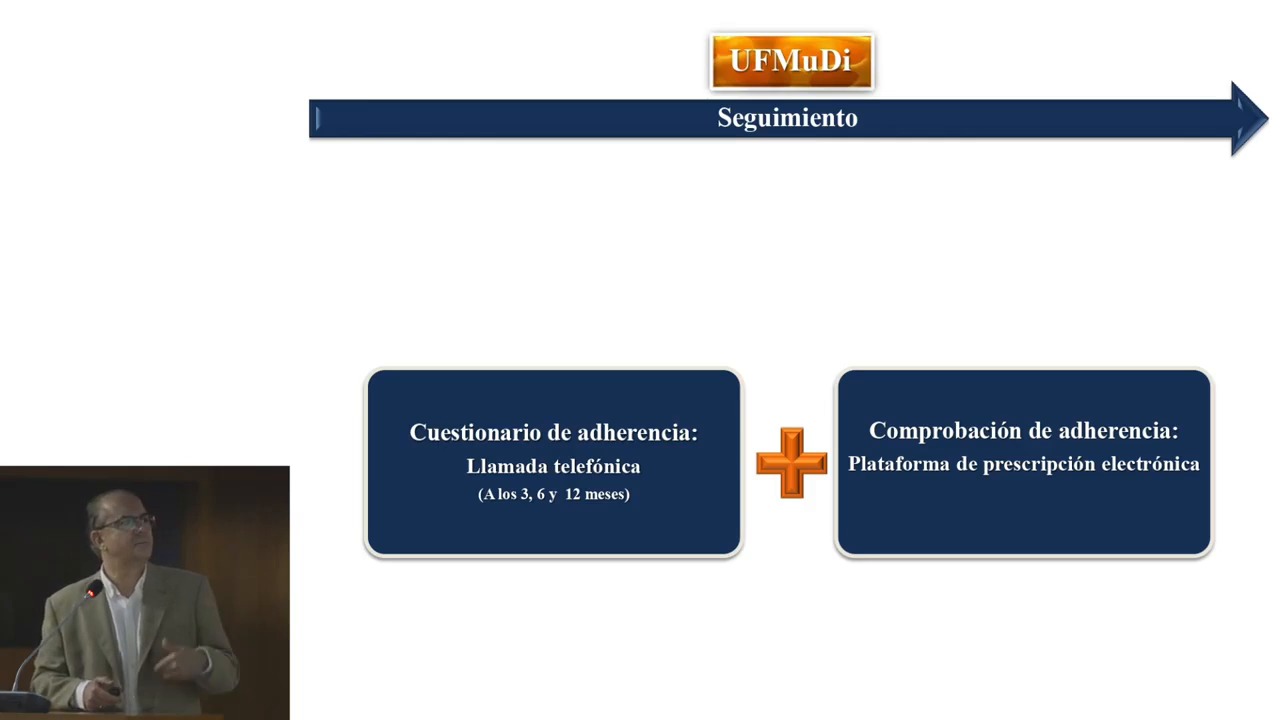 UFMuDi

Seguimiento

Cuestionario de adherencia:
Llamada telefónica
(A los 3, 6 y 12 meses)

Comprobación de adherencia:
Plataforma de prescripción electrónica